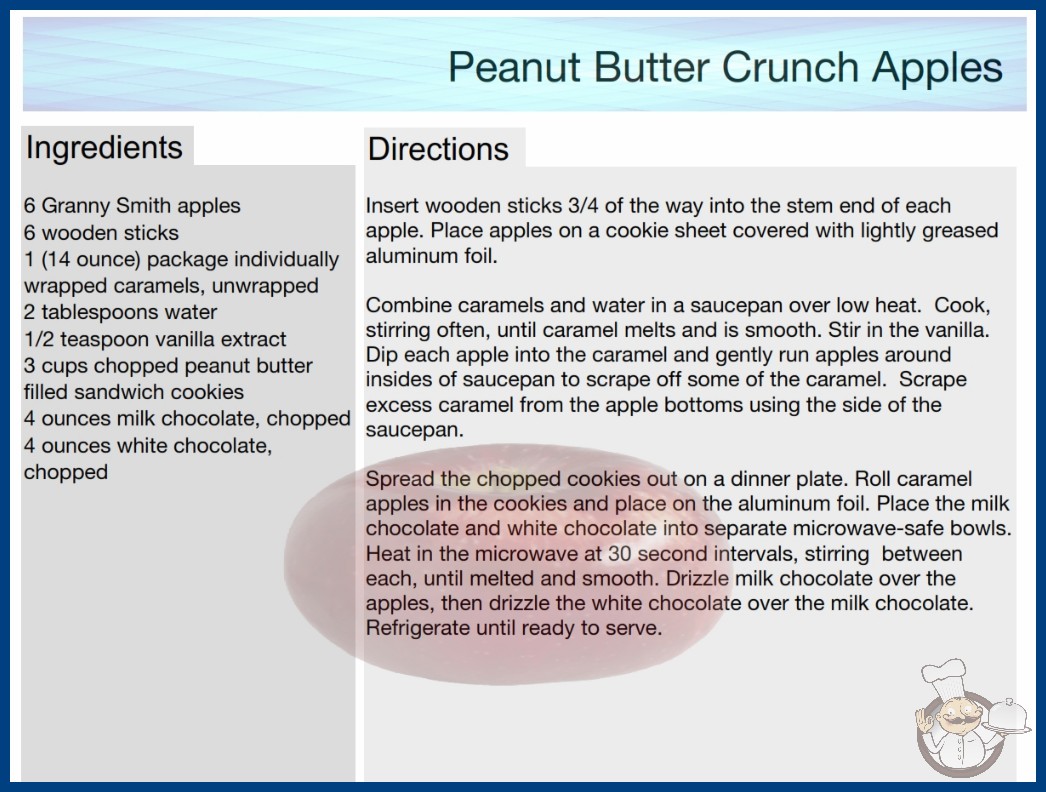 Peanut Butter Crunch Apples

Ingredients

6 Granny Smith apples
6 wooden sticks
1 (14 ounce) package individually wrapped caramels, unwrapped
2 tablespoons water
1/2 teaspoon vanilla extract
3 cups chopped peanut butter filled sandwich cookies
4 ounces milk chocolate, chopped
4 ounces white chocolate, chopped

Directions

Insert wooden sticks 3/4 of the way into the stem end of each apple. Place apples on a cookie sheet covered with lightly greased aluminum foil.

Combine caramels and water in a saucepan over low heat. Cook, stirring often, until caramel melts and is smooth. Stir in the vanilla. Dip each apple into the caramel and gently run apples around insides of saucepan to scrape off some of the caramel. Scrape excess caramel from the apple bottoms using the side of the saucepan.

Spread the chopped cookies out on a dinner plate. Roll caramel apples in the cookies and place on the aluminum foil. Place the milk chocolate and white chocolate into separate microwave-safe bowls. Heat in the microwave at 30 second intervals, stirring between each, until melted and smooth. Drizzle milk chocolate over the apples, then drizzle the white chocolate over the milk chocolate. Refrigerate until ready to serve.